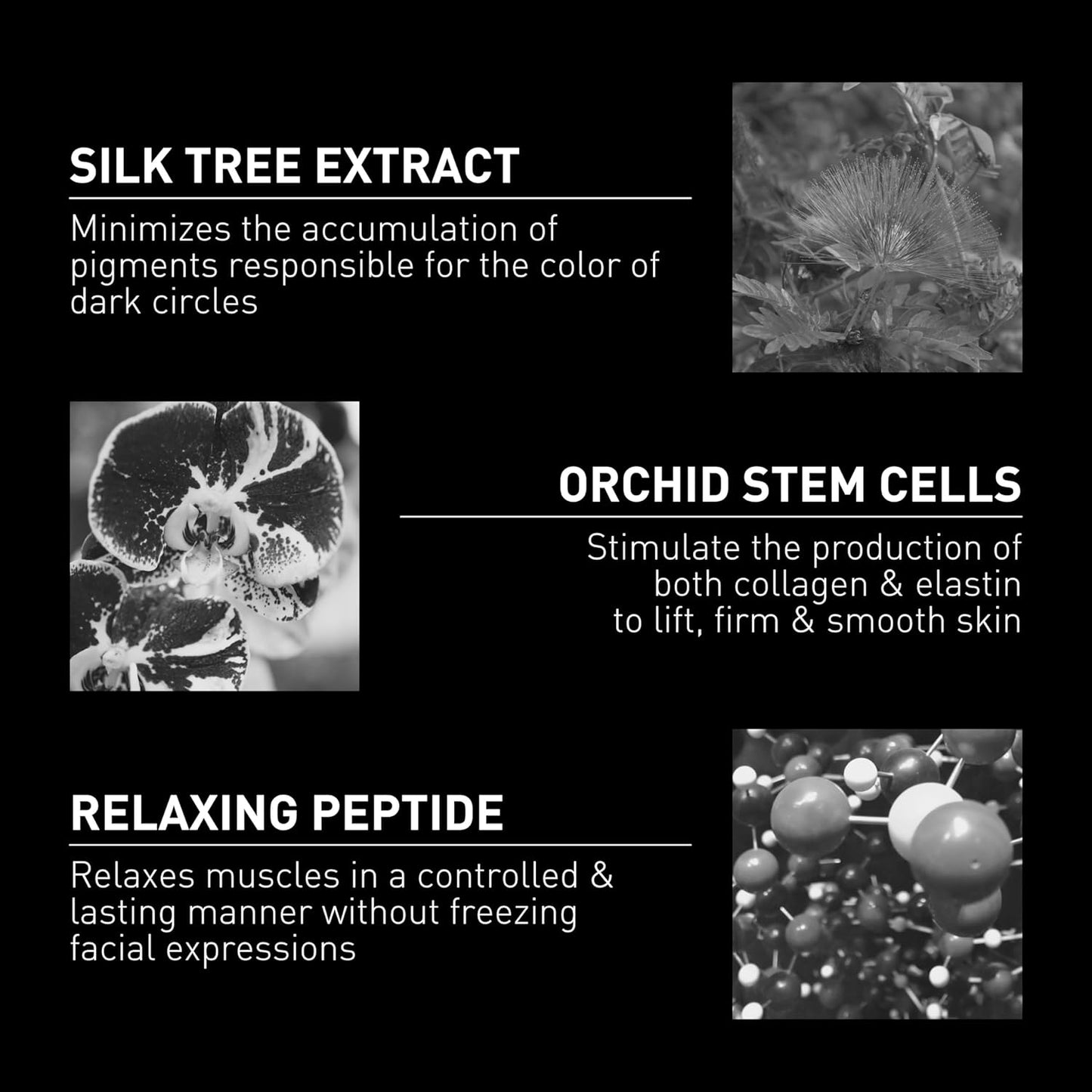 SILK TREE EXTRACT

Minimizes the accumulation of pigments responsible for the color of dark circles

ORCHID STEM CELLS

Stimulate the production of both collagen & elastin to lift, firm & smooth skin

RELAXING PEPTIDE

Relaxes muscles in a controlled & lasting manner without freezing facial expressions